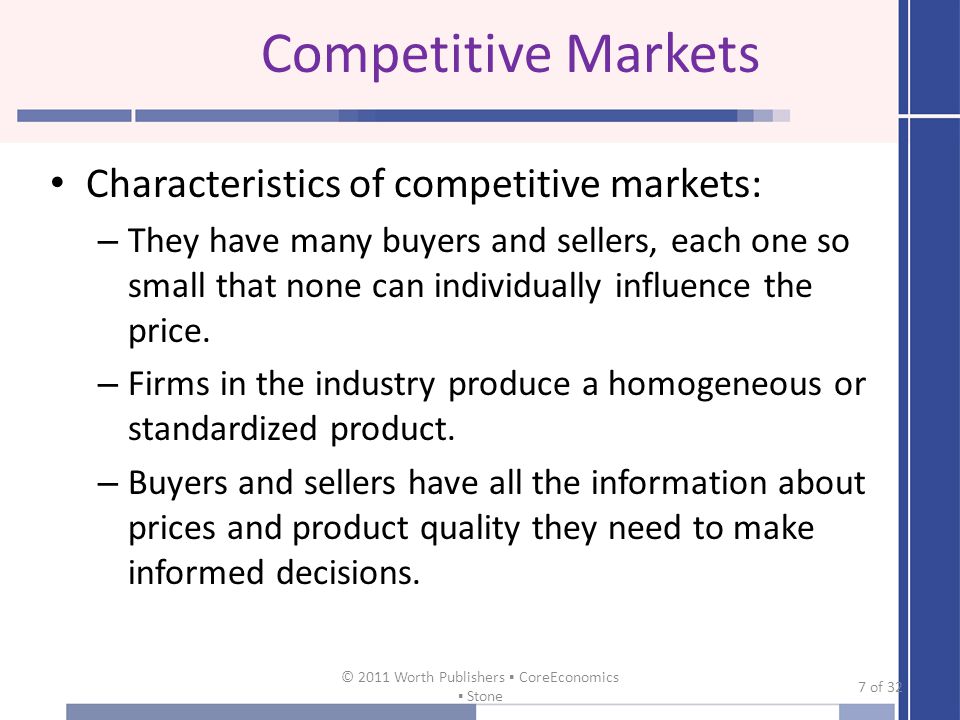 Competitive Markets

• Characteristics of competitive markets:
– They have many buyers and sellers, each one so small that none can individually influence the price.
– Firms in the industry produce a homogeneous or standardized product.
– Buyers and sellers have all the information about prices and product quality they need to make informed decisions.

© 2011 Worth Publishers ▪ CoreEconomics ▪ Stone

7 of 32